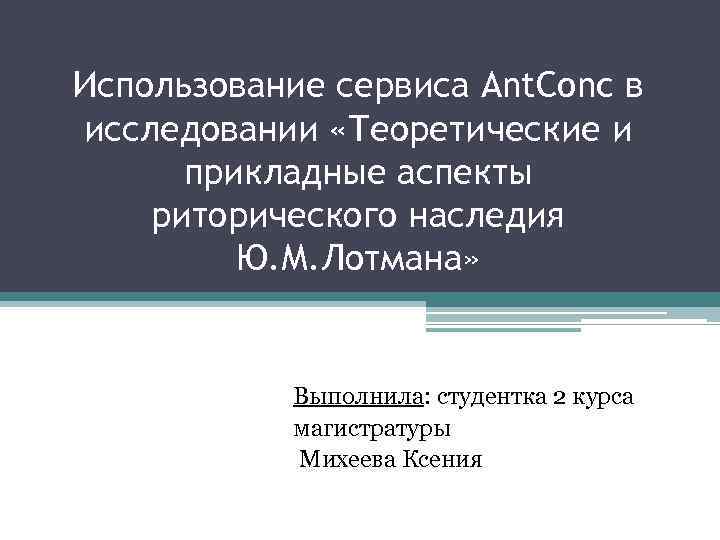 Использование сервиса AntConc в исследовании «Теоретические и прикладные аспекты риторического наследия Ю.М.Лотмана»

Выполнила: студентка 2 курса магистратуры
Михеева Ксения